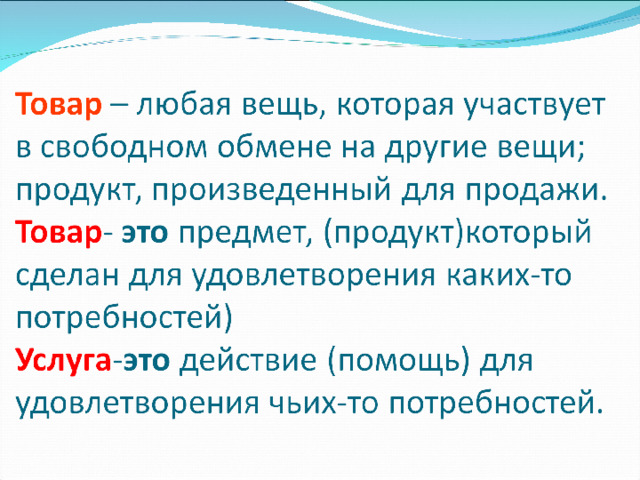 Товар – любая вещь, которая участвует в свободном обмене на другие вещи; продукт, произведенный для продажи.

Товар- это предмет, (продукт)который сделан для удовлетворения каких-то потребностей)

Услуга-это действие (помощь) для удовлетворения чьих-то потребностей.